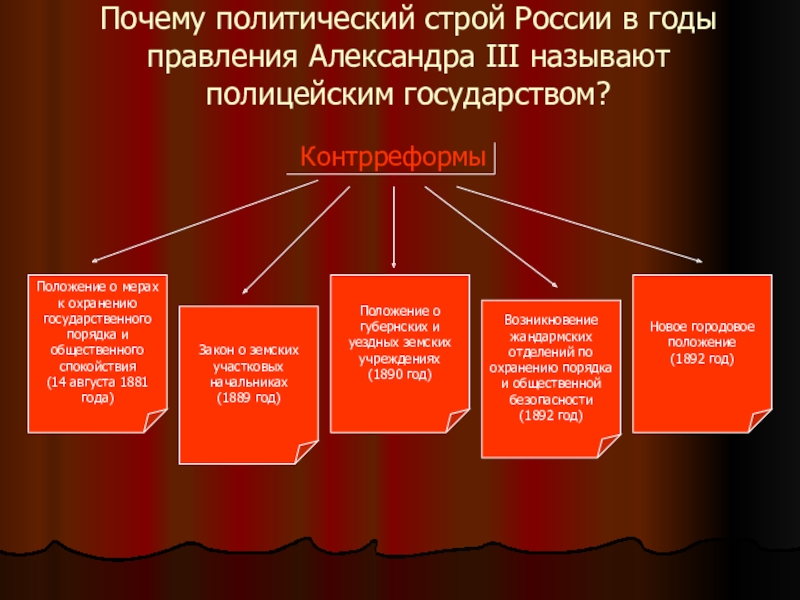 Почему политический строй России в годы правления Александра III называют полицейским государством?

Контрреформы

Положение о мерах к охранению государственного порядка и общественного спокойствия (14 августа 1881 года)

Закон о земских участковых начальниках (1889 год)

Положение о губернских и уездных земских учреждениях (1890 год)

Возникновение жандармских отделений по охранению порядка и общественной безопасности (1892 год)

Новое городовое положение (1892 год)